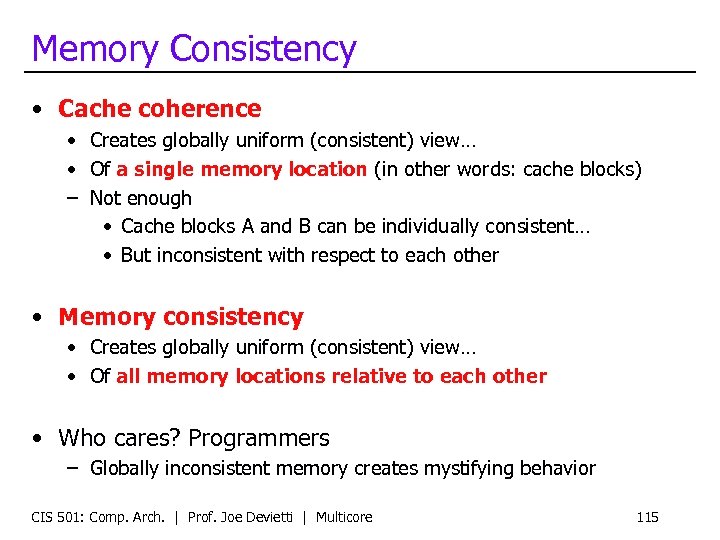 Memory Consistency

• Cache coherence
  • Creates globally uniform (consistent) view…
  • Of a single memory location (in other words: cache blocks)
  – Not enough
    • Cache blocks A and B can be individually consistent…
    • But inconsistent with respect to each other

• Memory consistency
  • Creates globally uniform (consistent) view…
  • Of all memory locations relative to each other

• Who cares? Programmers
  – Globally inconsistent memory creates mystifying behavior

CIS 501: Comp. Arch. | Prof. Joe Devietti | Multicore

115